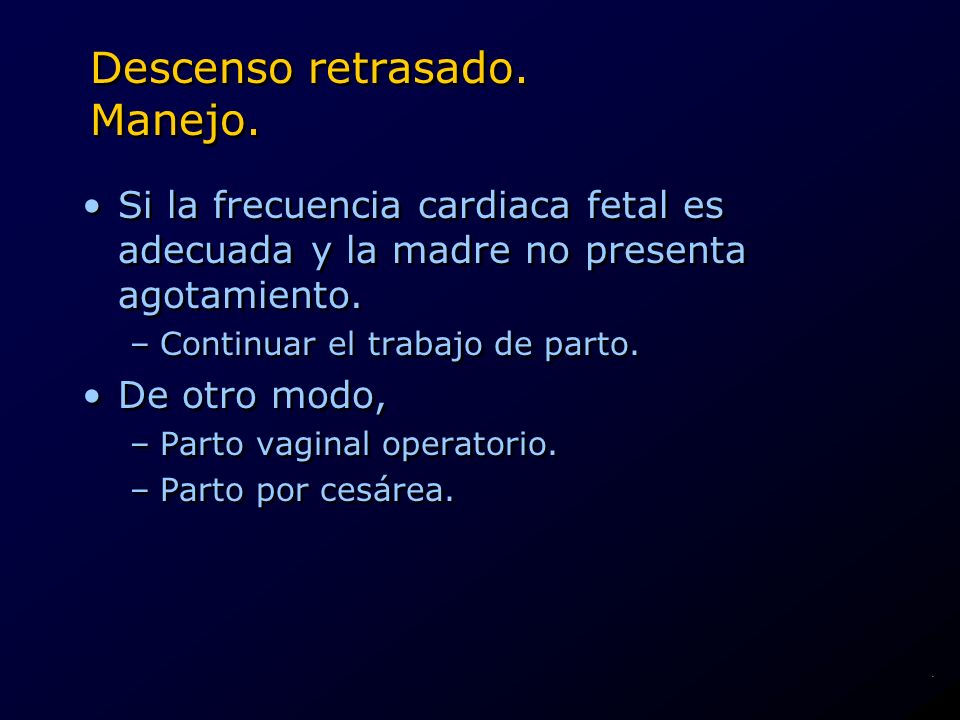 Descenso retrasado.
Manejo.

• Si la frecuencia cardiaca fetal es adecuada y la madre no presenta agotamiento.
– Continuar el trabajo de parto.
• De otro modo,
– Parto vaginal operatorio.
– Parto por cesárea.